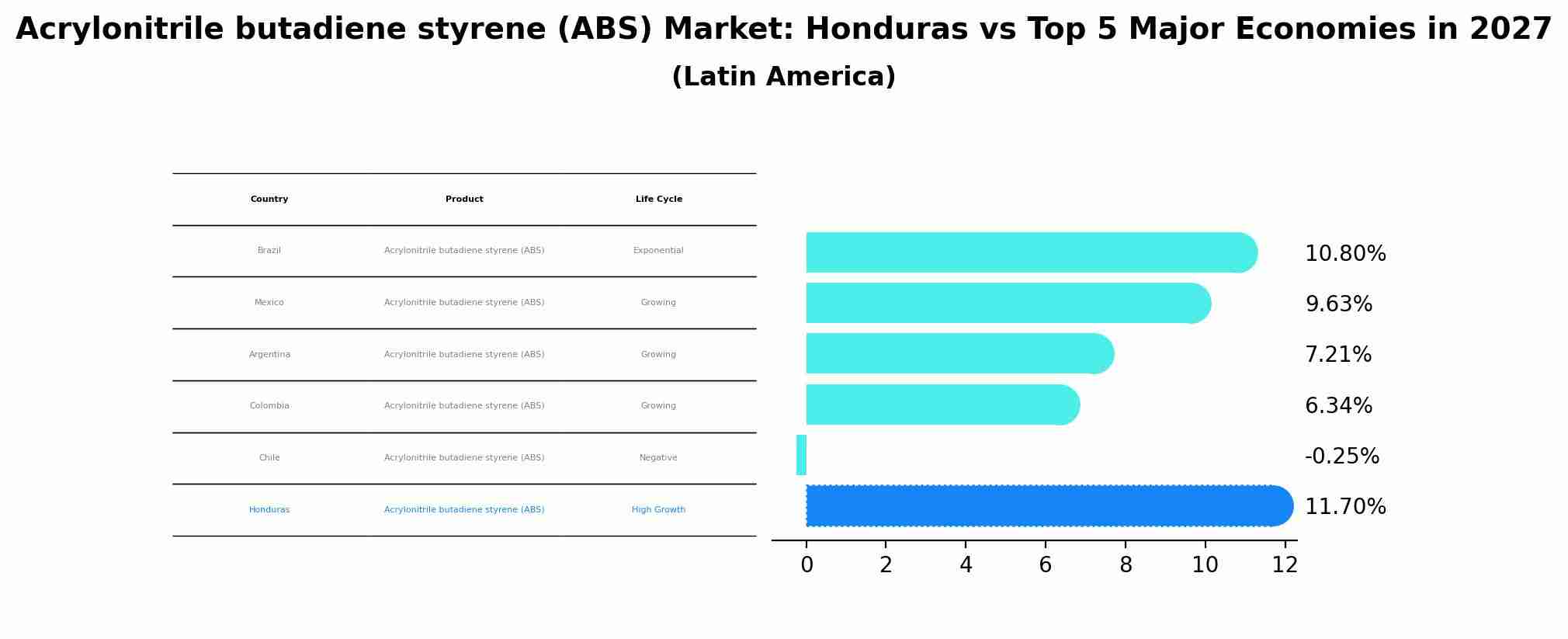 Acrylonitrile butadiene styrene (ABS) Market: Honduras vs Top 5 Major Economies in 2027
(Latin America)

| Country | Product | Life Cycle |
|---|---|---|
| Brazil | Acrylonitrile butadiene styrene (ABS) | Exponential |
| Mexico | Acrylonitrile butadiene styrene (ABS) | Growing |
| Argentina | Acrylonitrile butadiene styrene (ABS) | Growing |
| Colombia | Acrylonitrile butadiene styrene (ABS) | Growing |
| Chile | Acrylonitrile butadiene styrene (ABS) | Negative |
| Honduras | Acrylonitrile butadiene styrene (ABS) | High Growth |

10.80%
9.63%
7.21%
6.34%
-0.25%
11.70%

0 2 4 6 8 10 12